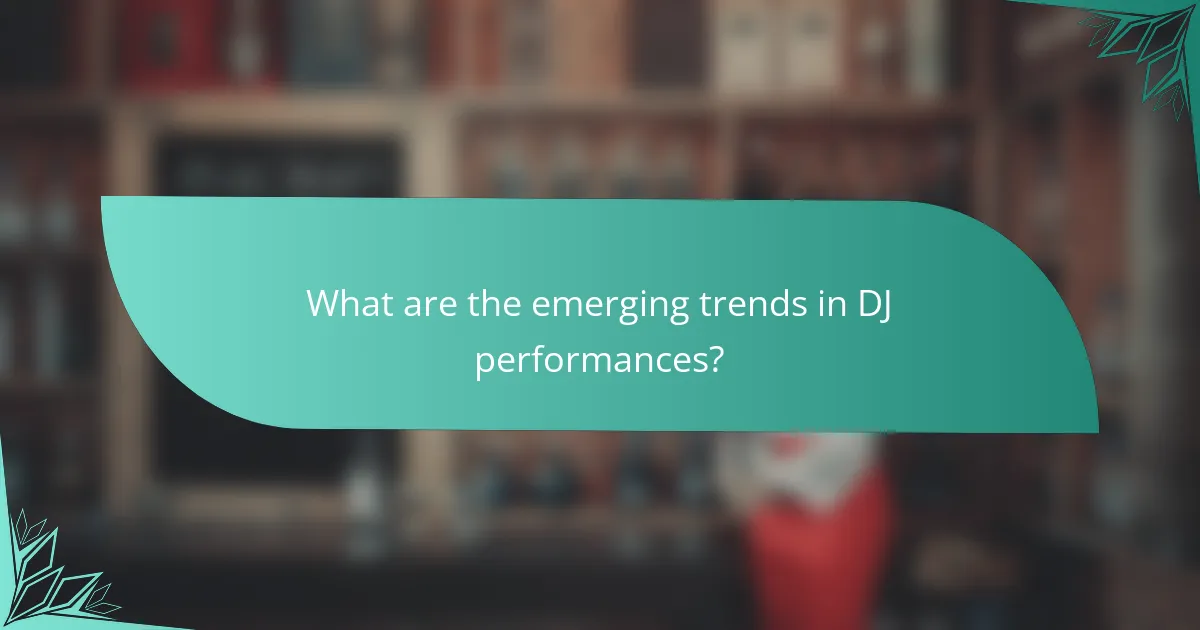 What are the emerging trends in DJ performances?